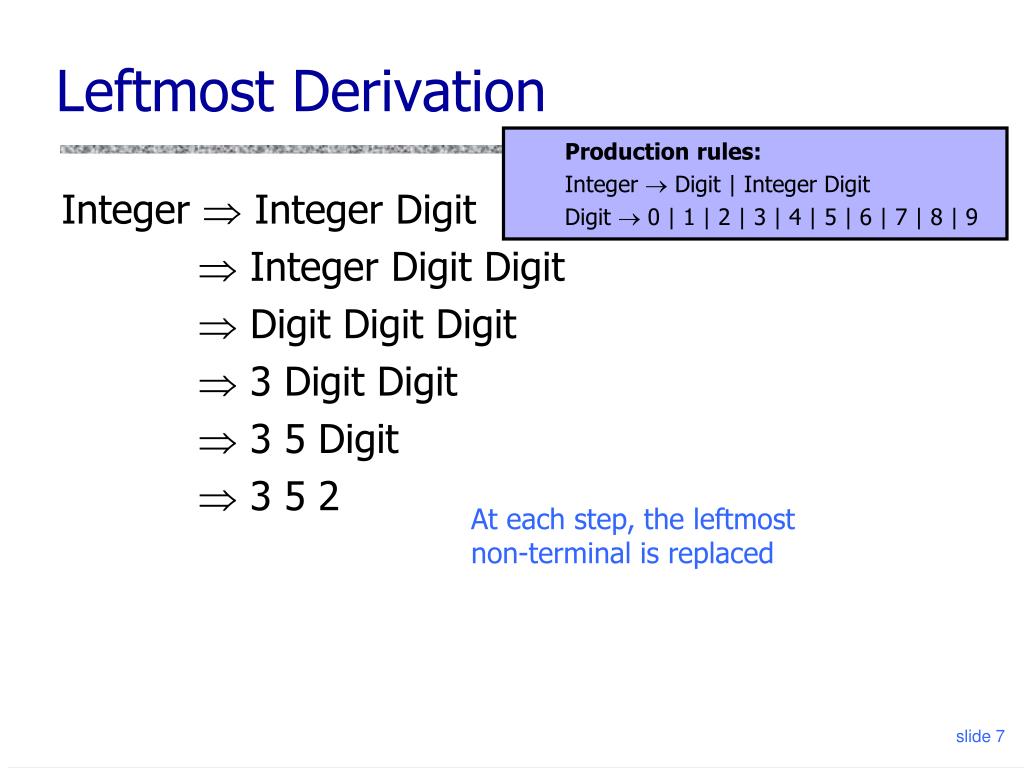 Leftmost Derivation

Production rules:
Integer $\rightarrow$ Digit | Integer Digit
Digit $\rightarrow$ 0 | 1 | 2 | 3 | 4 | 5 | 6 | 7 | 8 | 9

Integer $\Rightarrow$ Integer Digit
$\Rightarrow$ Integer Digit Digit
$\Rightarrow$ Digit Digit Digit
$\Rightarrow$ 3 Digit Digit
$\Rightarrow$ 3 5 Digit
$\Rightarrow$ 3 5 2

At each step, the leftmost non-terminal is replaced

slide 7